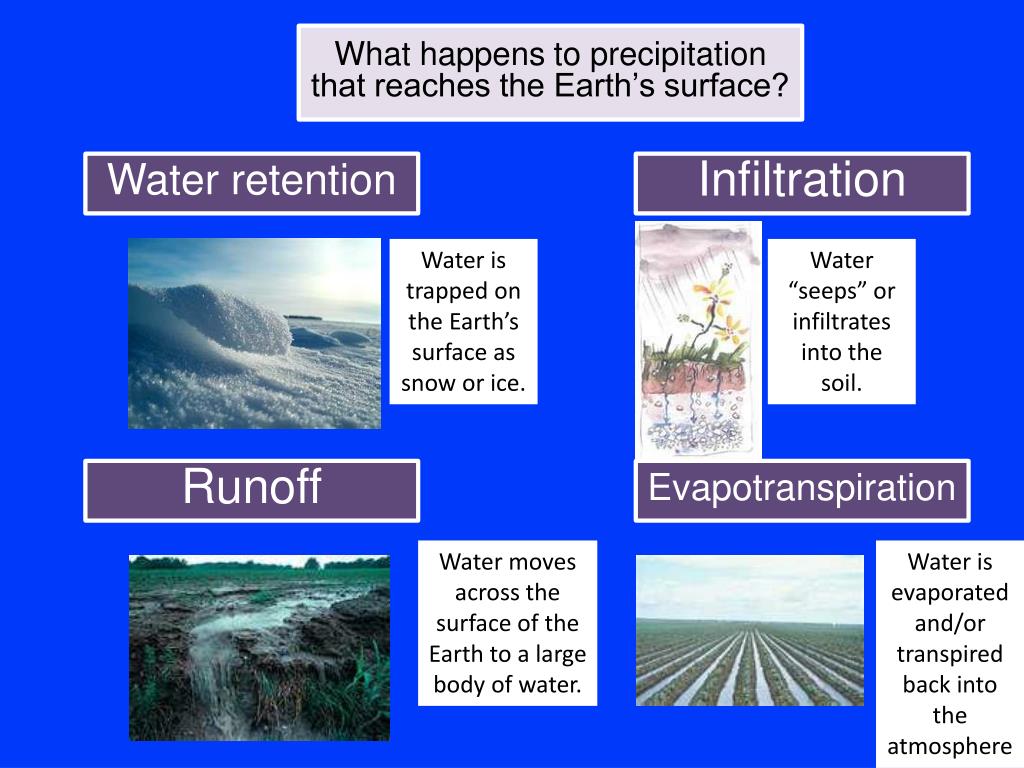 What happens to precipitation that reaches the Earth’s surface?

Water retention

Water is trapped on the Earth’s surface as snow or ice.

Infiltration

Water “seeps” or infiltrates into the soil.

Runoff

Water moves across the surface of the Earth to a large body of water.

Evapotranspiration

Water is evaporated and/or transpired back into the atmosphere